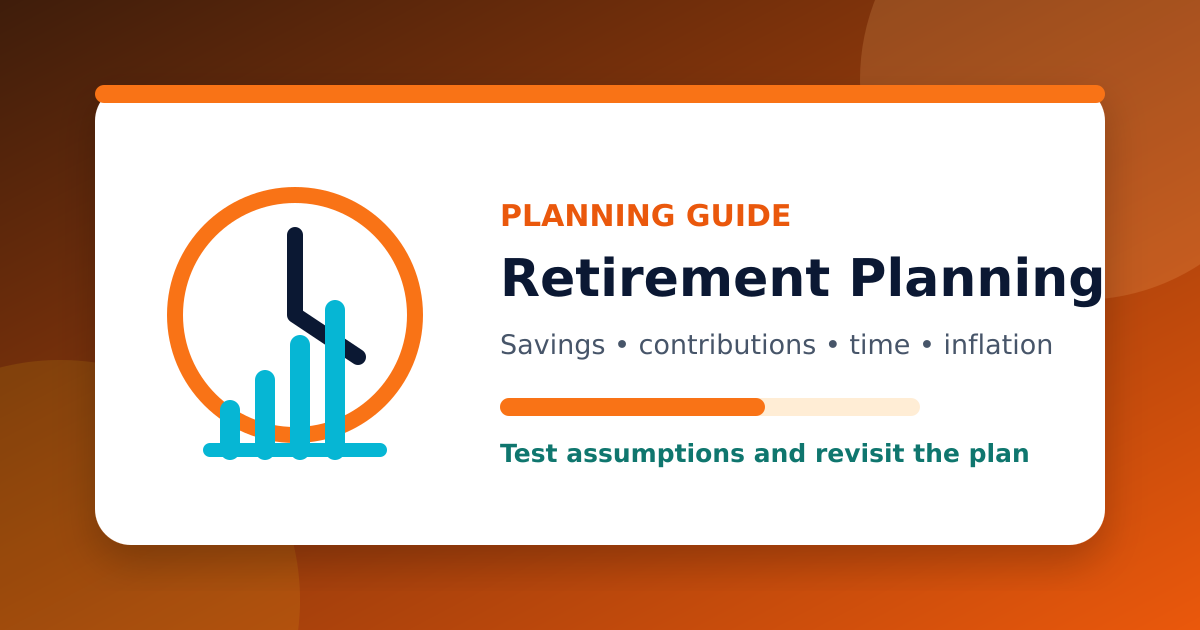 PLANNING GUIDE

Retirement Planning

Savings • contributions • time • inflation

Test assumptions and revisit the plan